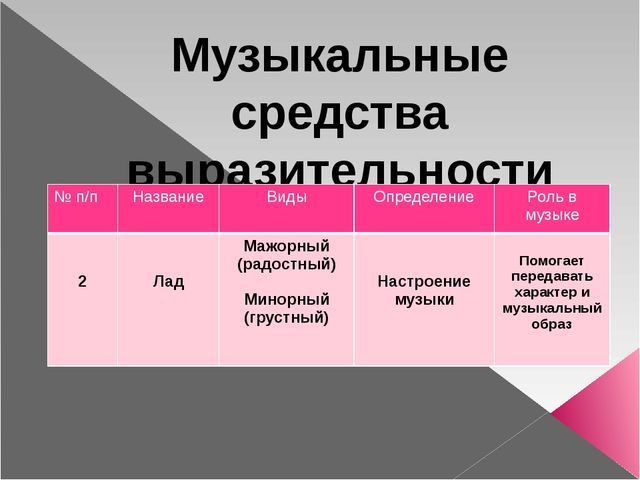 Музыкальные средства выразительности

| № п/п | Название | Виды | Определение | Роль в музыке |
|---|---|---|---|---|
| 2 | Лад | Мажорный (радостный) Минорный (грустный) | Настроение музыки | Помогает передавать характер и музыкальный образ |